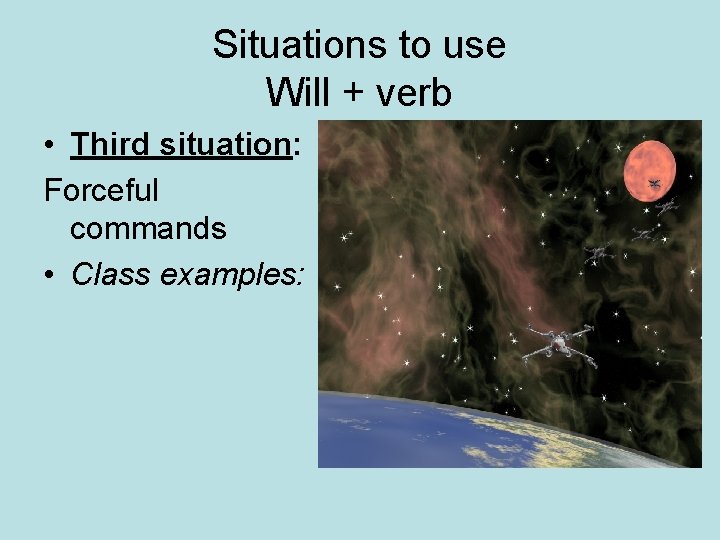 Situations to use
Will + verb

• Third situation:

Forceful commands

• Class examples: